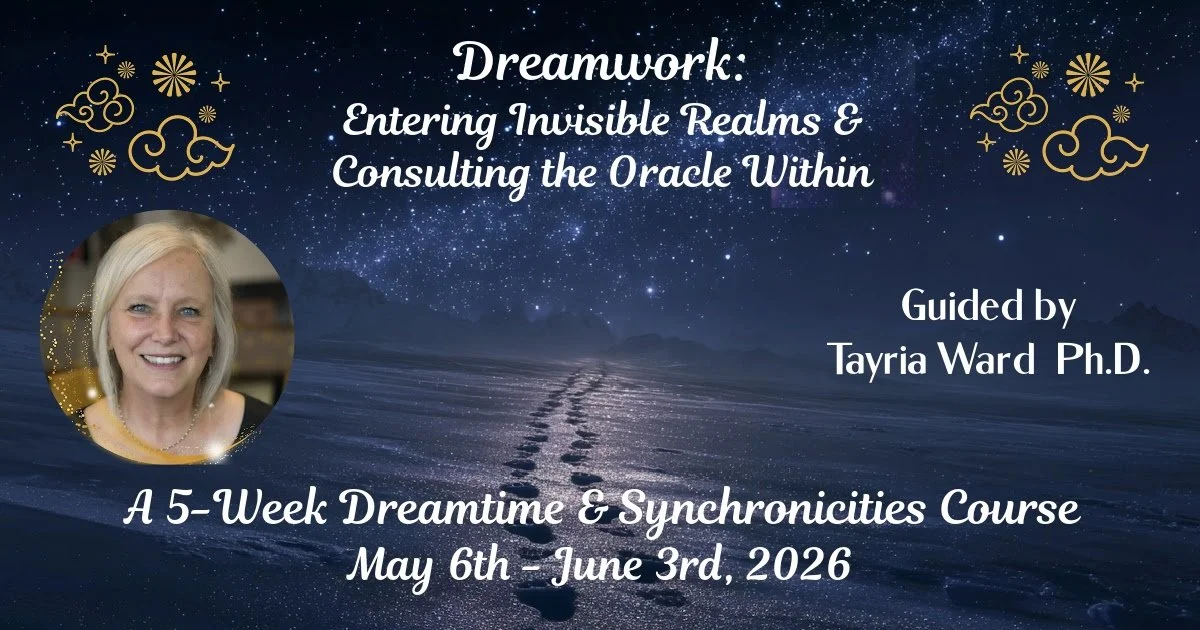 Dreamwork:
Entering Invisible Realms & Consulting the Oracle Within

Guided by
Tayria Ward Ph.D.

A 5-Week Dreamtime & Synchronicities Course
May 6th - June 3rd, 2026